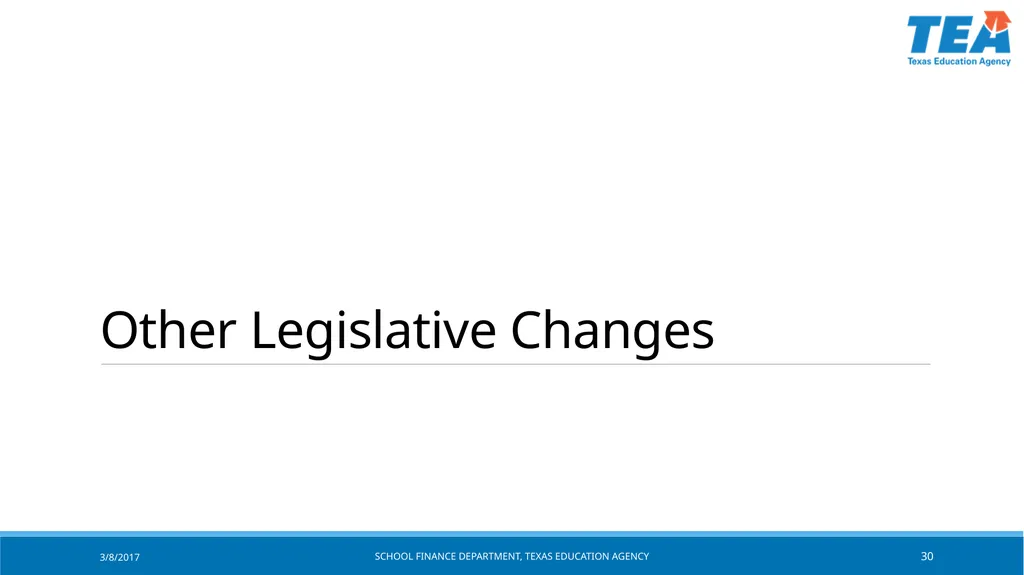 TEA
Texas Education Agency

Other Legislative Changes

3/8/2017

SCHOOL FINANCE DEPARTMENT, TEXAS EDUCATION AGENCY

30